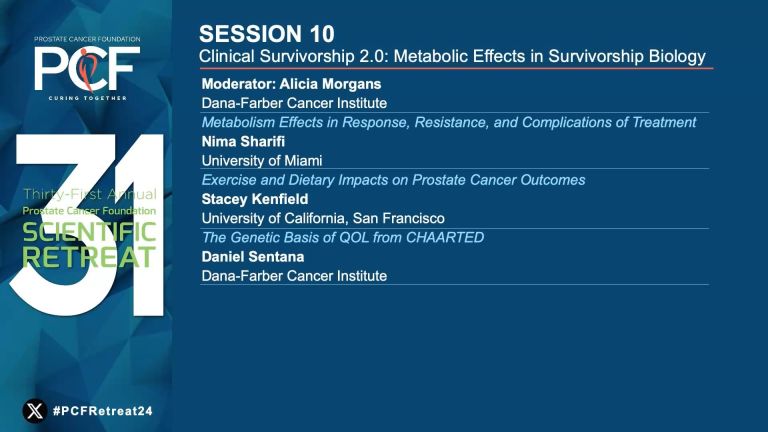 PROSTATE CANCER FOUNDATION
PCF
CURING TOGETHER

31
Thirty-First Annual
Prostate Cancer Foundation
SCIENTIFIC RETREAT

#PCFRetreat24

SESSION 10
Clinical Survivorship 2.0: Metabolic Effects in Survivorship Biology

Moderator: Alicia Morgans
Dana-Farber Cancer Institute

Metabolism Effects in Response, Resistance, and Complications of Treatment
Nima Sharifi
University of Miami

Exercise and Dietary Impacts on Prostate Cancer Outcomes
Stacey Kenfield
University of California, San Francisco

The Genetic Basis of QOL from CHAARTED
Daniel Sentana
Dana-Farber Cancer Institute